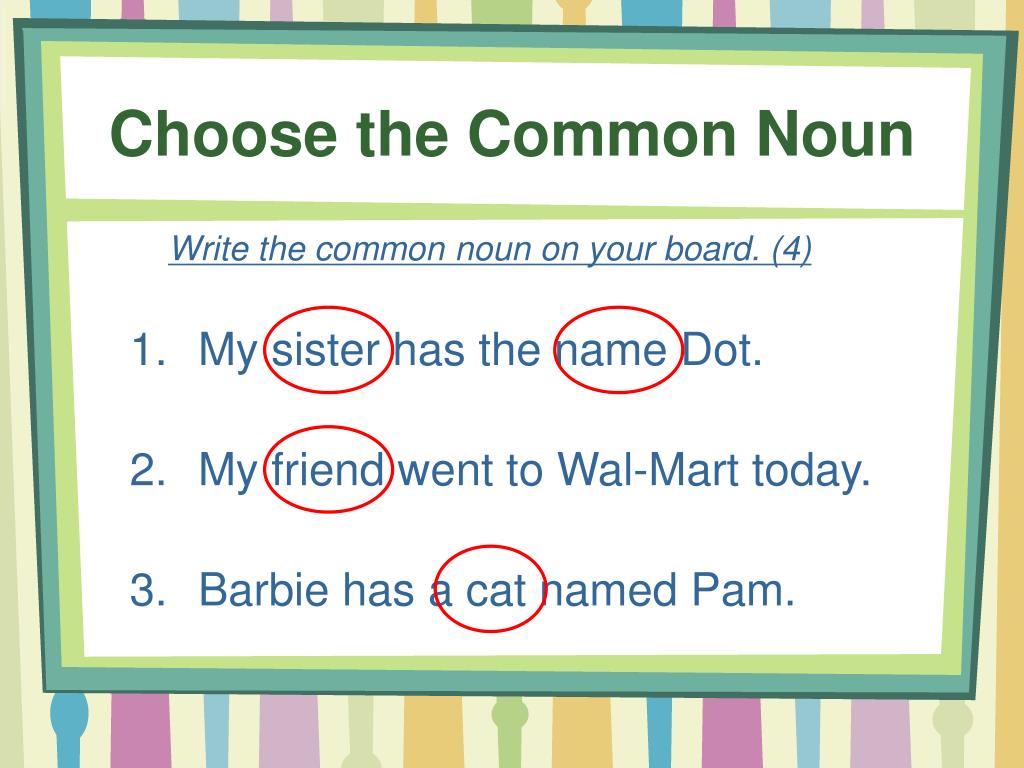 Choose the Common Noun

Write the common noun on your board. (4)

1. My sister has the name Dot.

2. My friend went to Wal-Mart today.

3. Barbie has a cat named Pam.